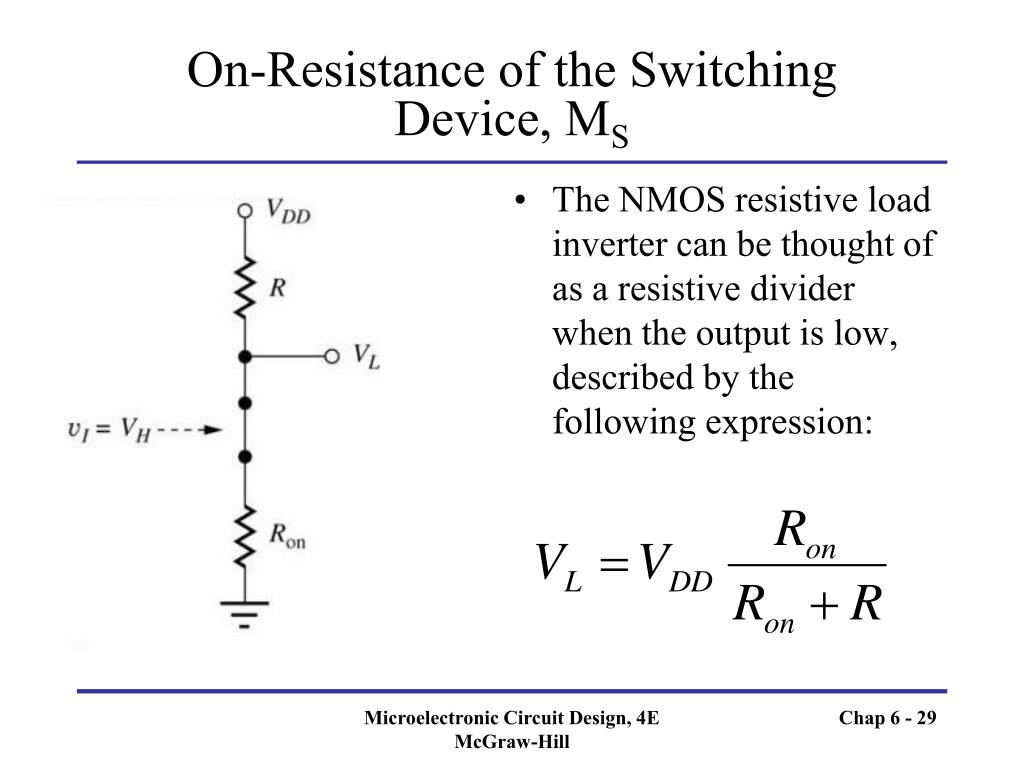 On-Resistance of the Switching Device, $M_S$

$V_{DD}$

$R$

$V_L$

$v_I = V_H$

$R_{on}$

• The NMOS resistive load inverter can be thought of as a resistive divider when the output is low, described by the following expression:

$V_L = V_{DD} \frac{R_{on}}{R_{on} + R}$

Microelectronic Circuit Design, 4E
McGraw-Hill

Chap 6 - 29